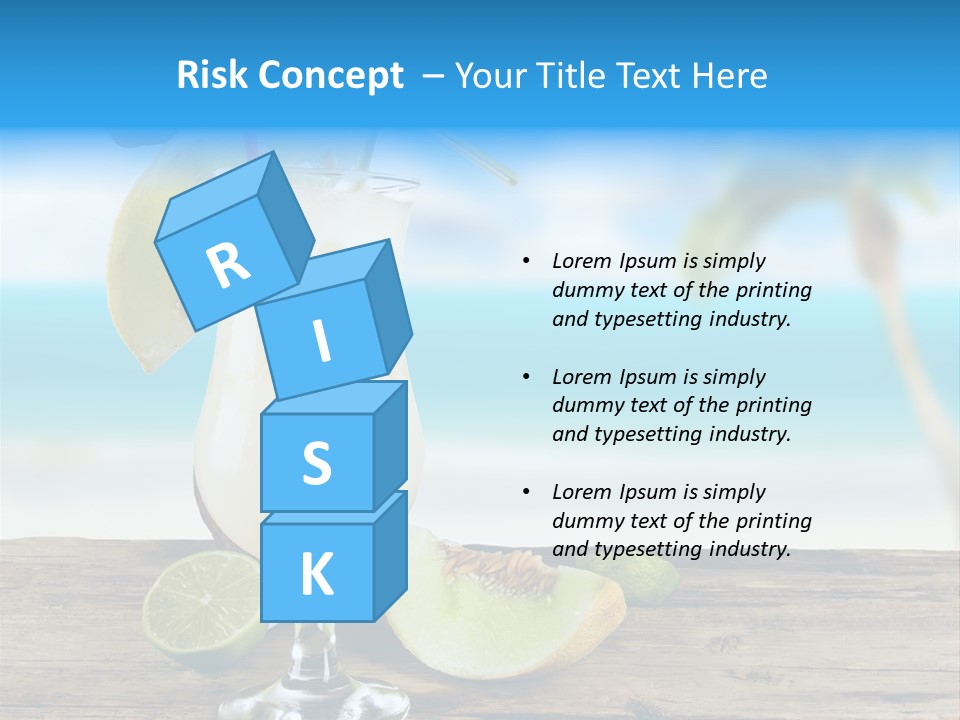 Risk Concept – Your Title Text Here

R
I
S
K

• Lorem Ipsum is simply dummy text of the printing and typesetting industry.

• Lorem Ipsum is simply dummy text of the printing and typesetting industry.

• Lorem Ipsum is simply dummy text of the printing and typesetting industry.